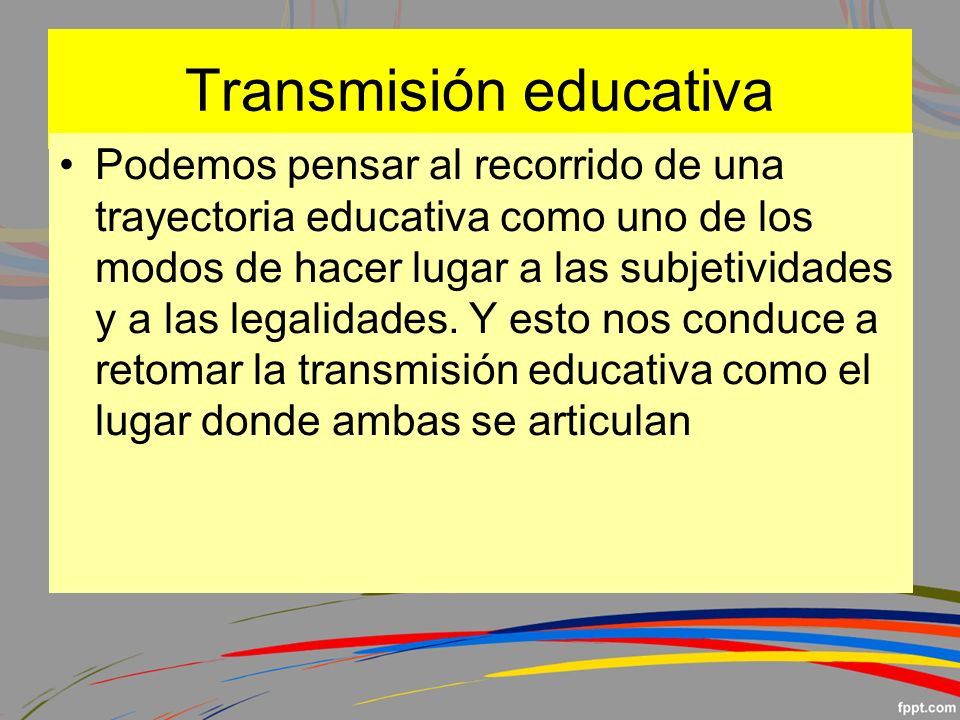 Transmisión educativa

• Podemos pensar al recorrido de una trayectoria educativa como uno de los modos de hacer lugar a las subjetividades y a las legalidades. Y esto nos conduce a retomar la transmisión educativa como el lugar donde ambas se articulan

fppt.com